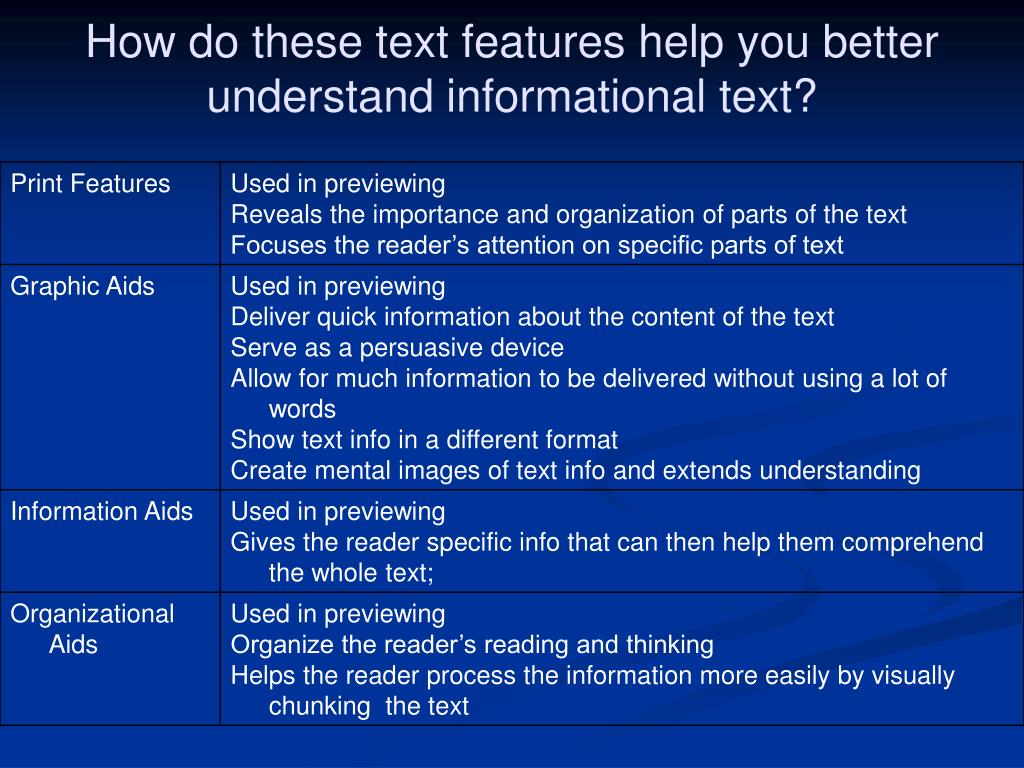 How do these text features help you better understand informational text?

| Print Features | Used in previewing<br>Reveals the importance and organization of parts of the text<br>Focuses the reader’s attention on specific parts of text |
|---|---|
| Graphic Aids | Used in previewing<br>Deliver quick information about the content of the text<br>Serve as a persuasive device<br>Allow for much information to be delivered without using a lot of words<br>Show text info in a different format<br>Create mental images of text info and extends understanding |
| Information Aids | Used in previewing<br>Gives the reader specific info that can then help them comprehend the whole text; |
| Organizational Aids | Used in previewing<br>Organize the reader’s reading and thinking<br>Helps the reader process the information more easily by visually chunking the text |